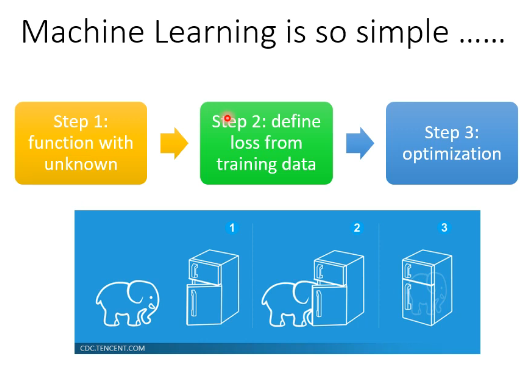 Machine Learning is so simple ……

Step 1: function with unknown

Step 2: define loss from training data

Step 3: optimization

1

2

3

CDC.TENCENT.COM